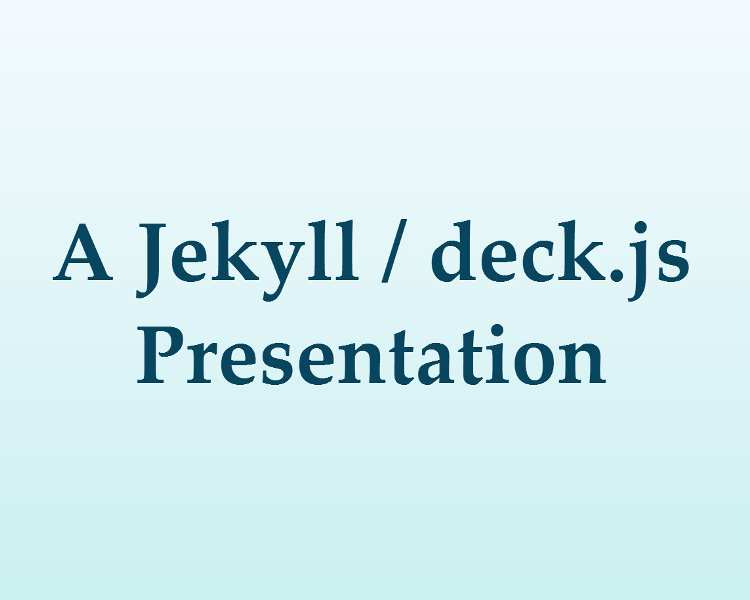 A Jekyll / deck.js Presentation